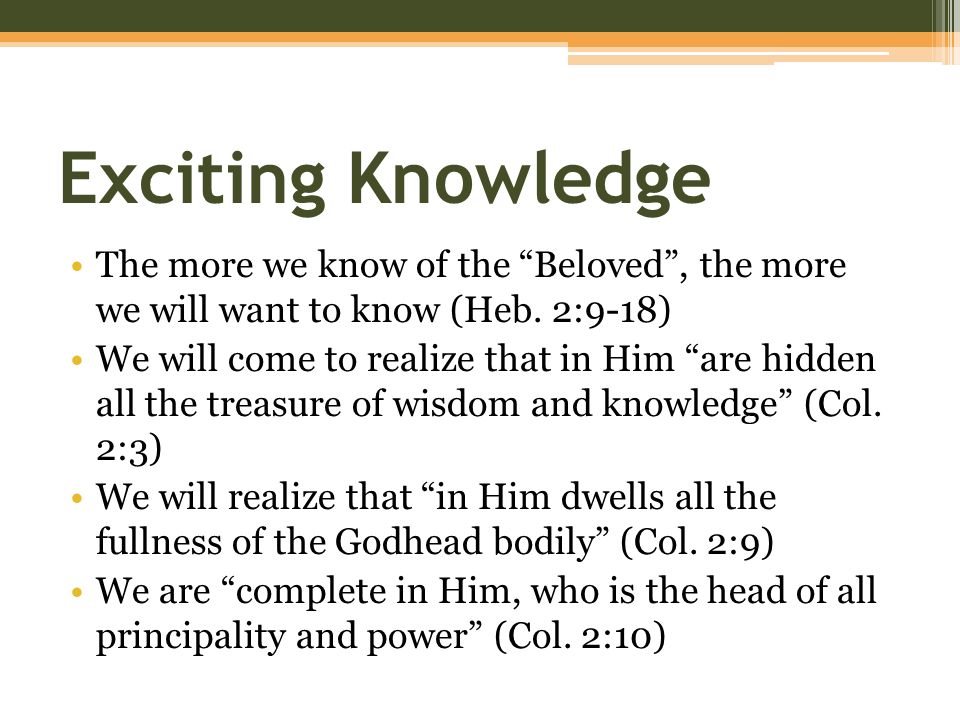 Exciting Knowledge

• The more we know of the “Beloved”, the more we will want to know (Heb. 2:9-18)
• We will come to realize that in Him “are hidden all the treasure of wisdom and knowledge” (Col. 2:3)
• We will realize that “in Him dwells all the fullness of the Godhead bodily” (Col. 2:9)
• We are “complete in Him, who is the head of all principality and power” (Col. 2:10)